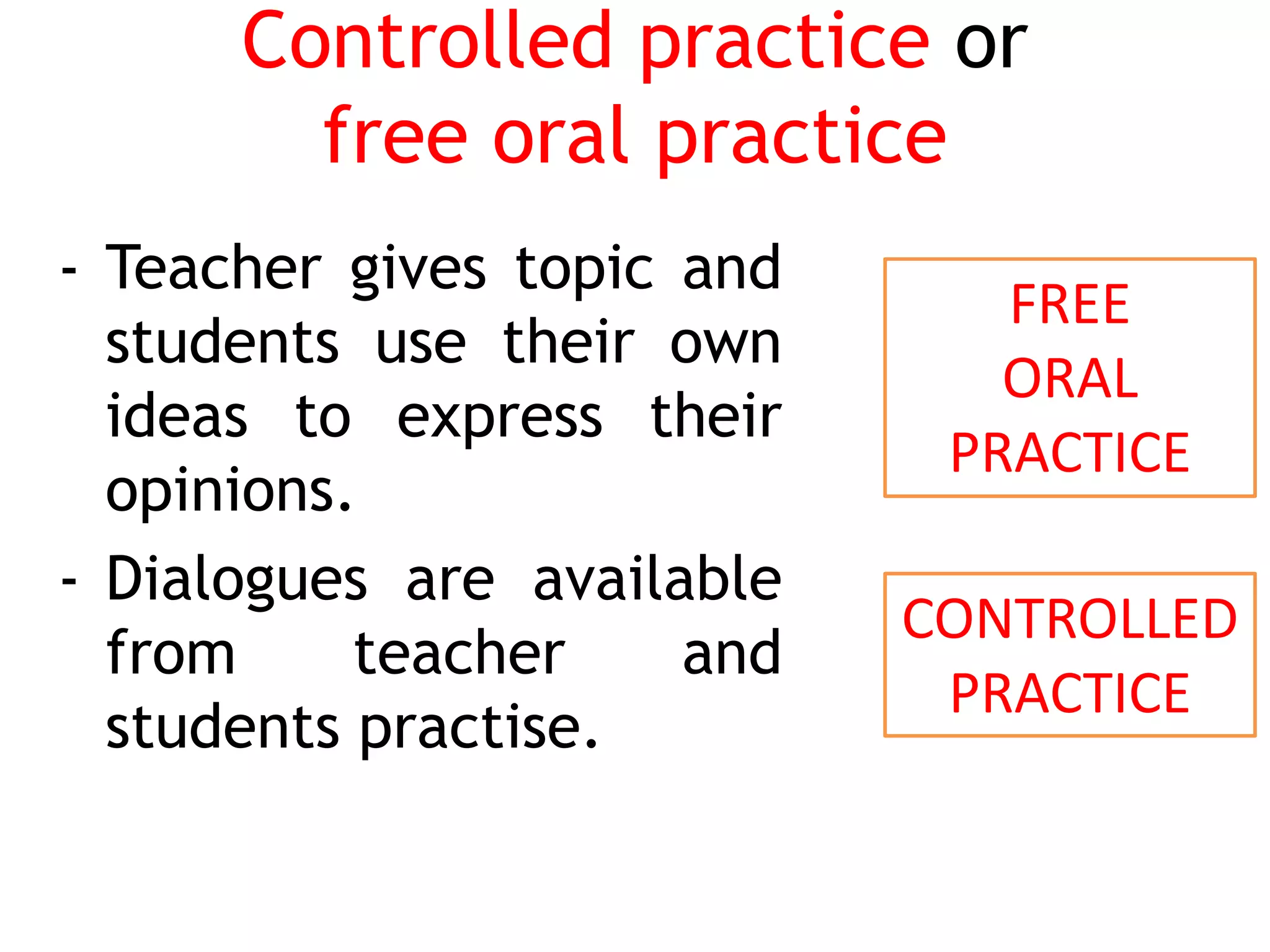 Controlled practice or free oral practice

- Teacher gives topic and students use their own ideas to express their opinions.

- Dialogues are available from teacher and students practise.

FREE ORAL PRACTICE

CONTROLLED PRACTICE